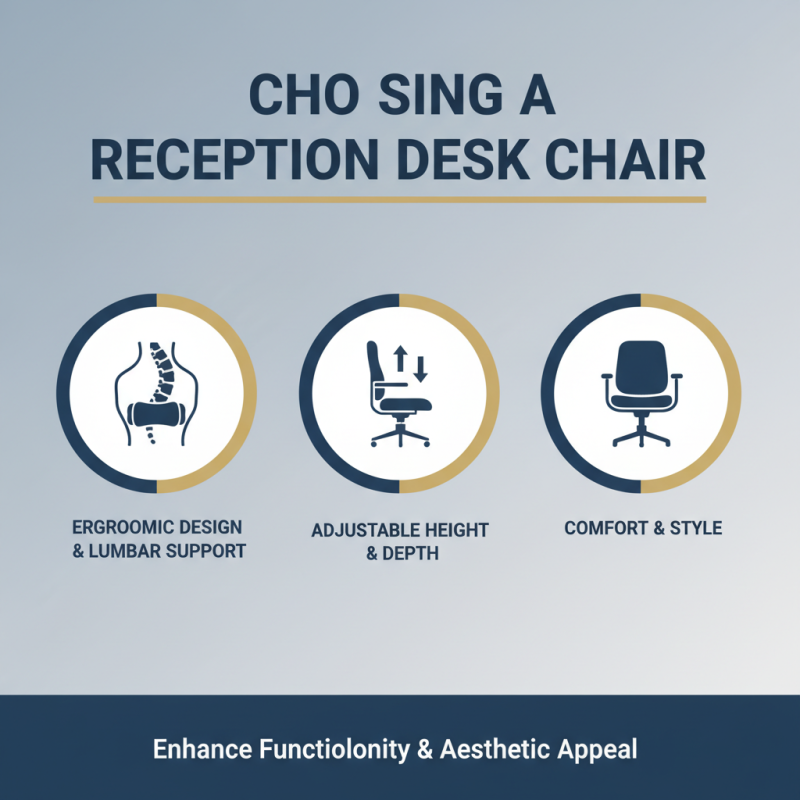 CHO SING A RECEPTION DESK CHAIR

ERGROOMIC DESIGN & LUMBAR SUPPORT

ADJUSTABLE HEIGHT & DEPTH

COMFORT & STYLE

Enhance Functiolonity & Aesthetic Appeal